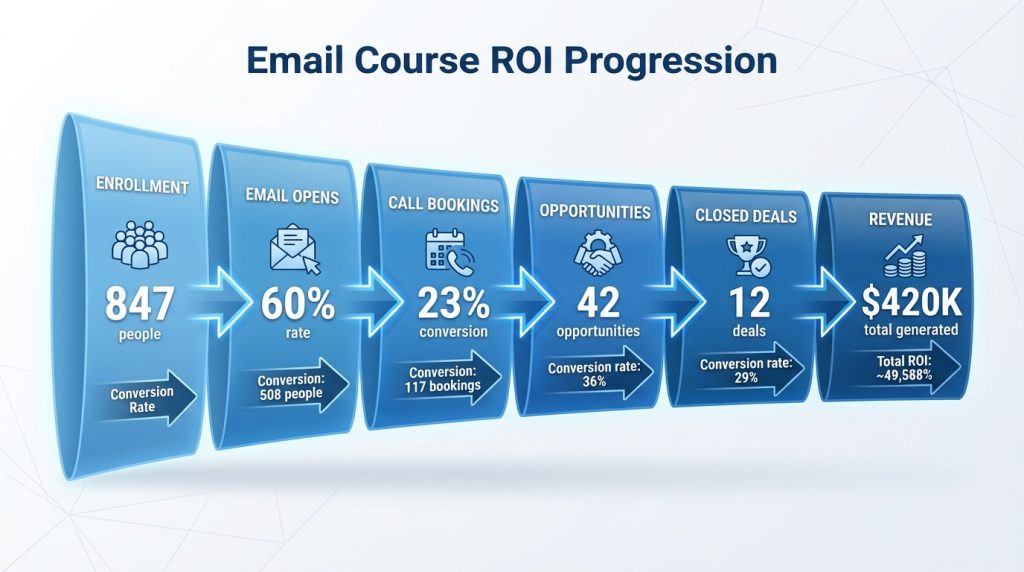 Email Course ROI Progression

ENROLLMENT
847
people
Conversion Rate

EMAIL OPENS
60%
rate
Conversion: 508 people

CALL BOOKINGS
23%
conversion
Conversion: 117 bookings

OPPORTUNITIES
42
opportunities
Conversion rate: 36%

CLOSED DEALS
12
deals
Conversion rate: 29%

REVENUE
$420K
total generated
Total ROI: ~49,588%